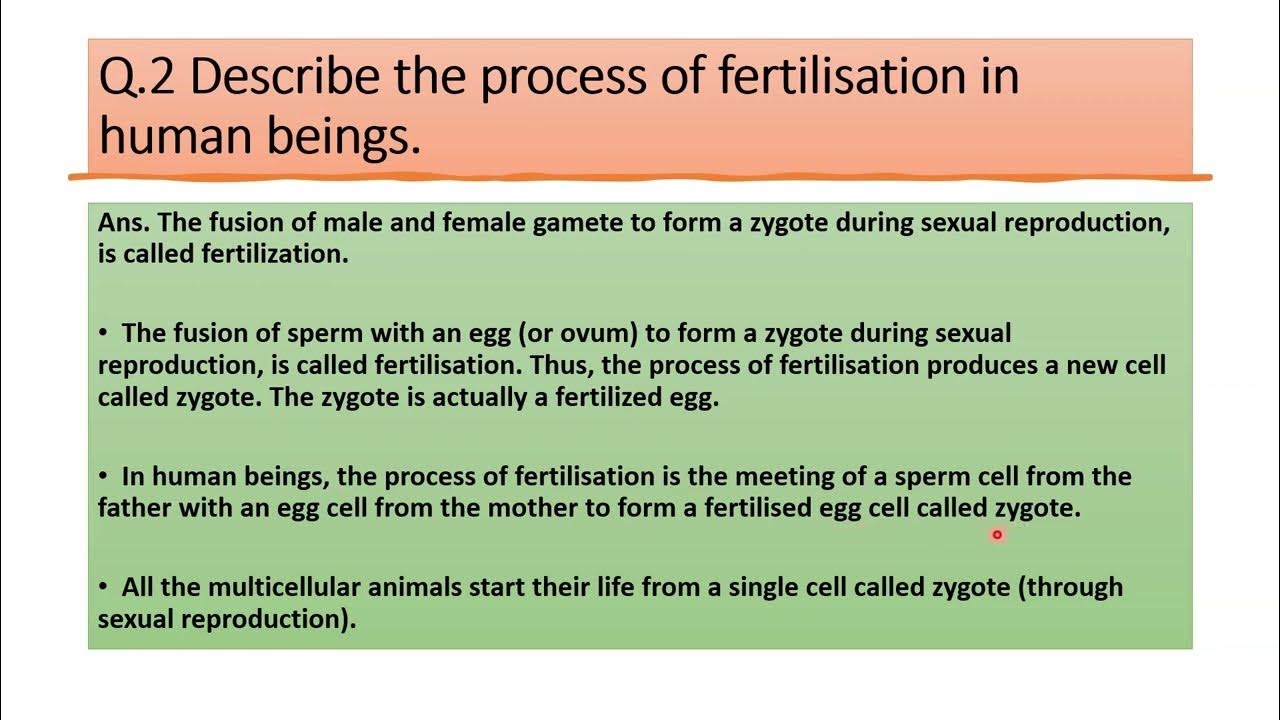 Q.2 Describe the process of fertilisation in human beings.

Ans. The fusion of male and female gamete to form a zygote during sexual reproduction, is called fertilization.

• The fusion of sperm with an egg (or ovum) to form a zygote during sexual reproduction, is called fertilisation. Thus, the process of fertilisation produces a new cell called zygote. The zygote is actually a fertilized egg.

• In human beings, the process of fertilisation is the meeting of a sperm cell from the father with an egg cell from the mother to form a fertilised egg cell called zygote.

• All the multicellular animals start their life from a single cell called zygote (through sexual reproduction).